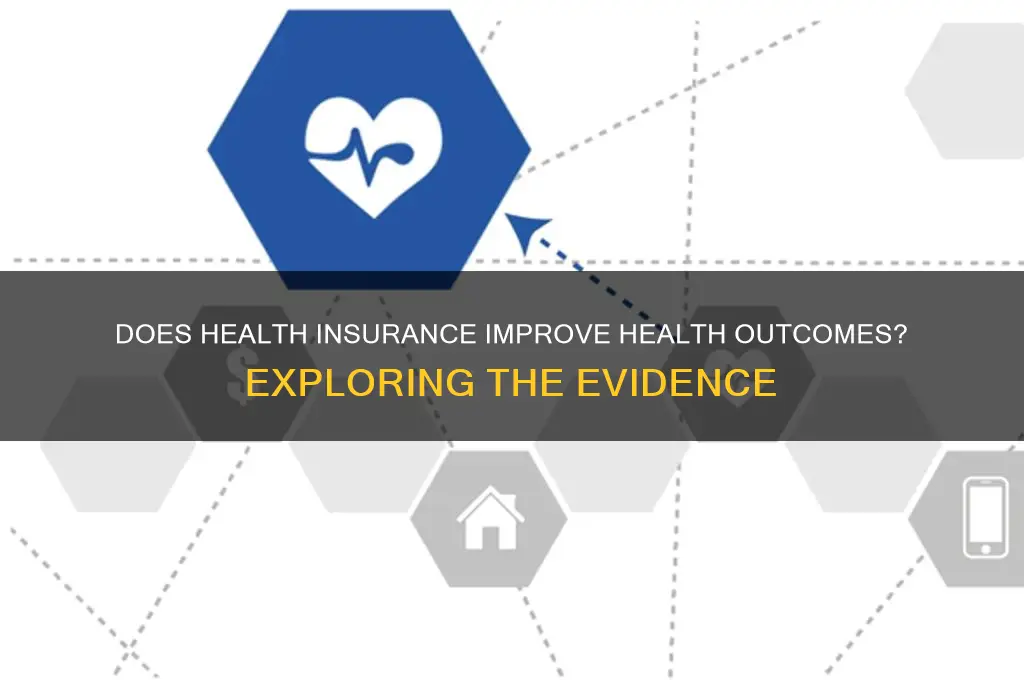 DOES HEALTH INSURANCE IMPROVE HEALTH OUTCOMES?
EXPLORING THE EVIDENCE